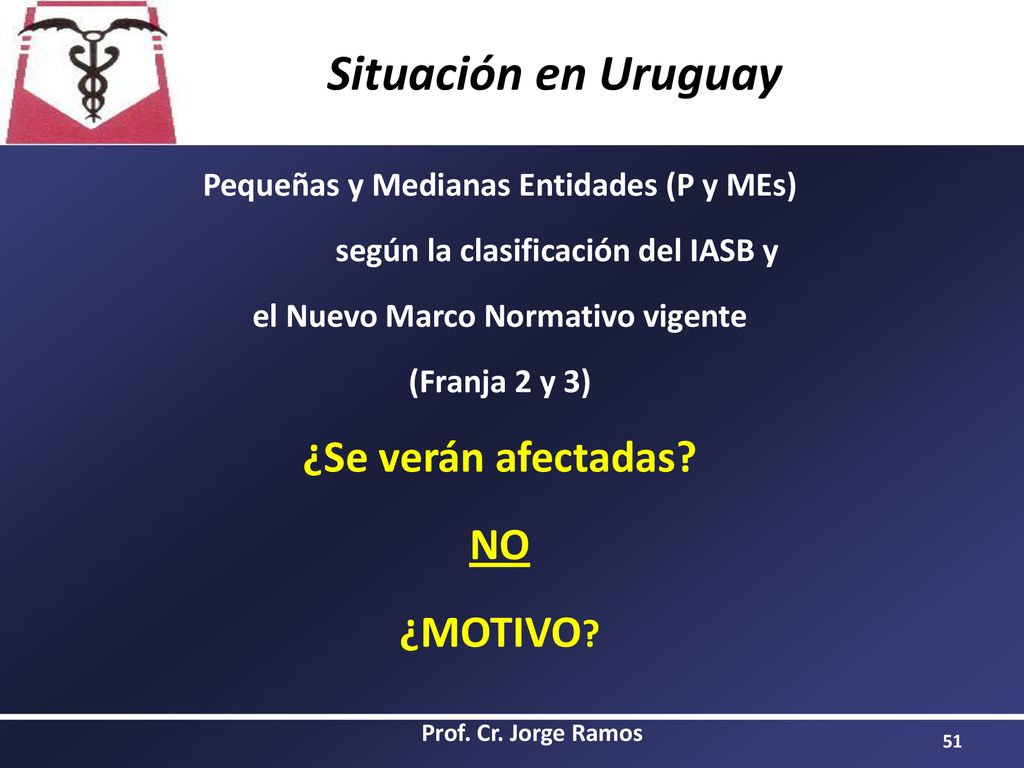 Situación en Uruguay

Pequeñas y Medianas Entidades (P y MEs)

según la clasificación del IASB y

el Nuevo Marco Normativo vigente

(Franja 2 y 3)

¿Se verán afectadas?

NO

¿MOTIVO?

Prof. Cr. Jorge Ramos

51